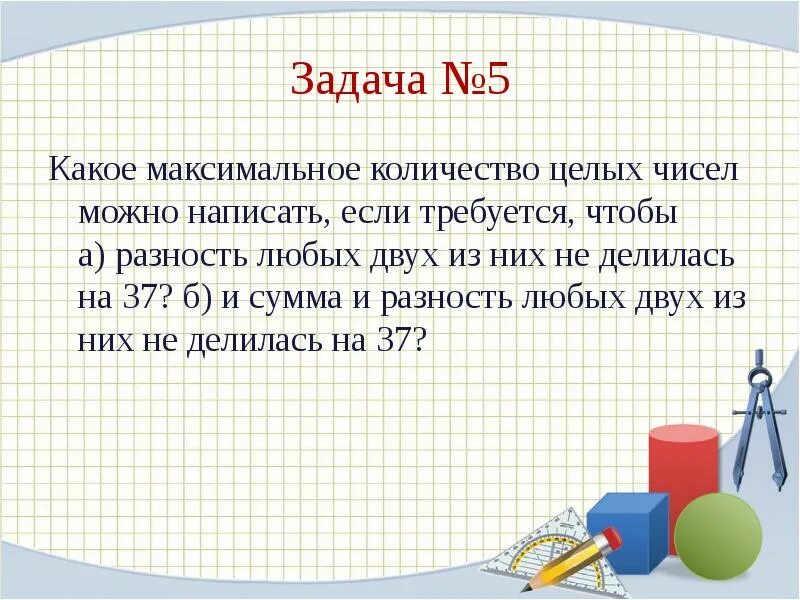 Задача №5

Какое максимальное количество целых чисел можно написать, если требуется, чтобы а) разность любых двух из них не делилась на 37? б) и сумма и разность любых двух из них не делилась на 37?